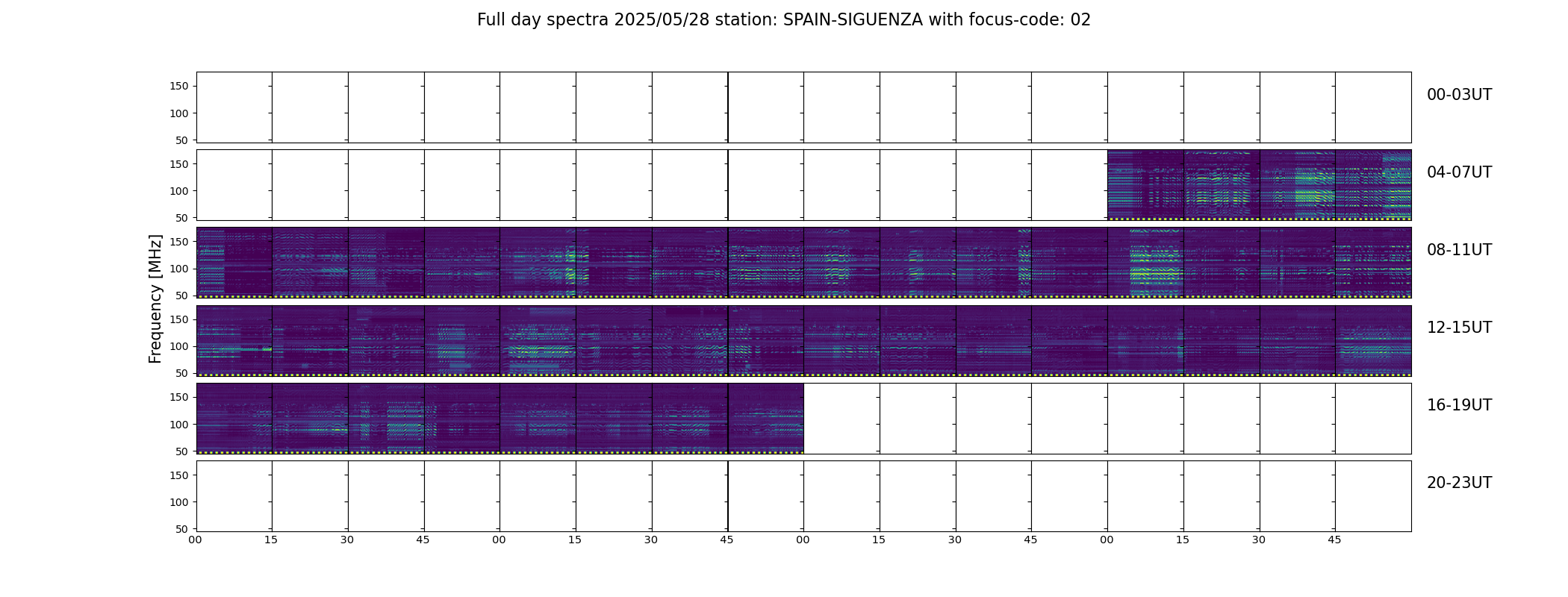 Full day spectra 2025/05/28 station: SPAIN-SIGUENZA with focus-code: 02

Frequency [MHz]

150
100
50
00-03UT

150
100
50
04-07UT

150
100
50
08-11UT

150
100
50
12-15UT

150
100
50
16-19UT

150
100
50
20-23UT

00 15 30 45 00 15 30 45 00 15 30 45 00 15 30 45